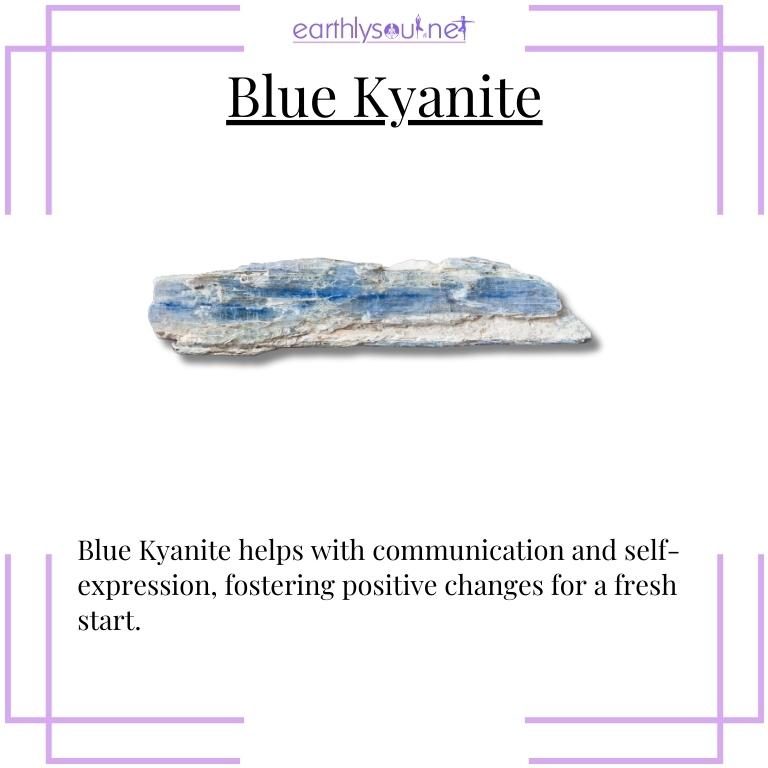 earthlysoul.net

Blue Kyanite

Blue Kyanite helps with communication and self-expression, fostering positive changes for a fresh start.